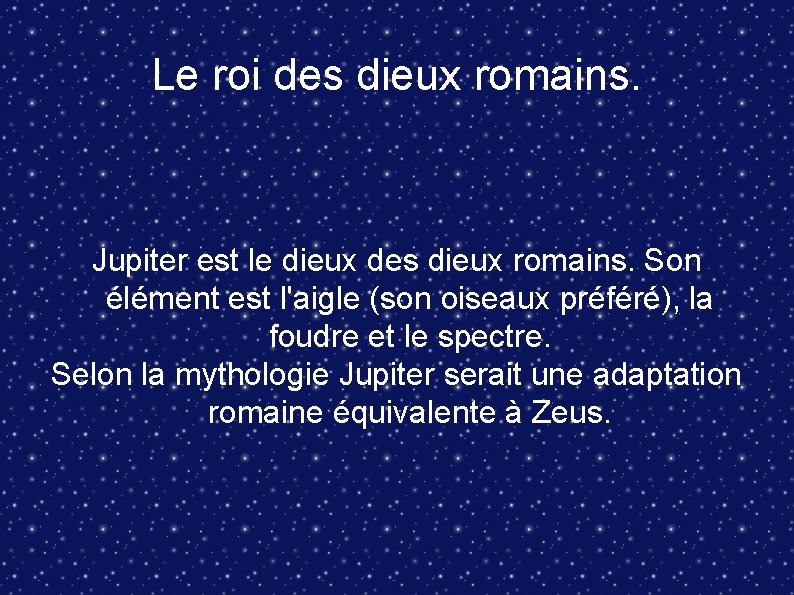 Le roi des dieux romains.

Jupiter est le dieux des dieux romains. Son élément est l'aigle (son oiseaux préféré), la foudre et le spectre.
Selon la mythologie Jupiter serait une adaptation romaine équivalente à Zeus.